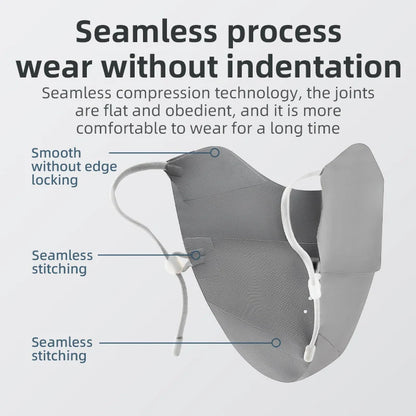 Seamless process
wear without indentation

Seamless compression technology, the joints are flat and obedient, and it is more comfortable to wear for a long time

Smooth
without edge
locking

Seamless
stitching

Seamless
stitching